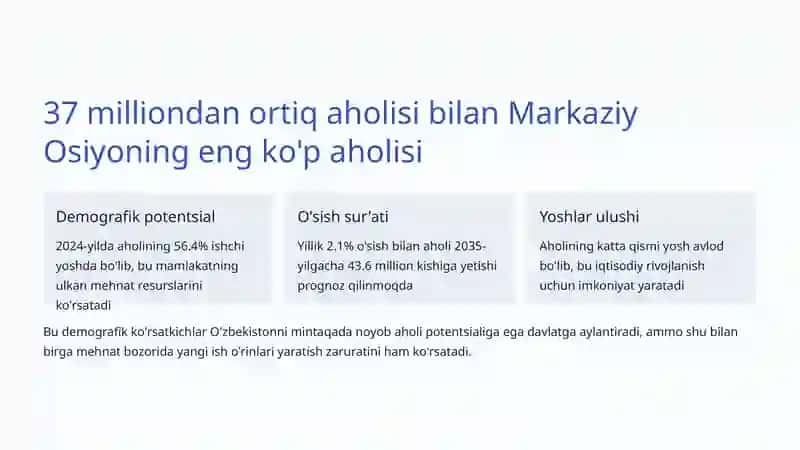 37 milliondan ortiq aholisi bilan Markaziy Osiyoning eng ko'p aholisi

Demografik potentsial

2024-yilda aholining 56.4% ishchi yoshda bo'lib, bu mamlakatning ulkan mehnat resurslarini ko'rsatadi

O'sish sur'ati

Yillik 2.1% o'sish bilan aholi 2035-yilgacha 43.6 million kishiga yetishi prognoz qilinmoqda

Yoshlar ulushi

Aholining katta qismi yosh avlod bo'lib, bu iqtisodiy rivojlanish uchun imkoniyat yaratadi

Bu demografik ko'rsatkichlar O'zbekistonni mintaqada noyob aholi potentsialiga ega davlatga aylantiradi, ammo shu bilan birga mehnat bozorida yangi ish o'rinlari yaratish zaruratini ham ko'rsatadi.